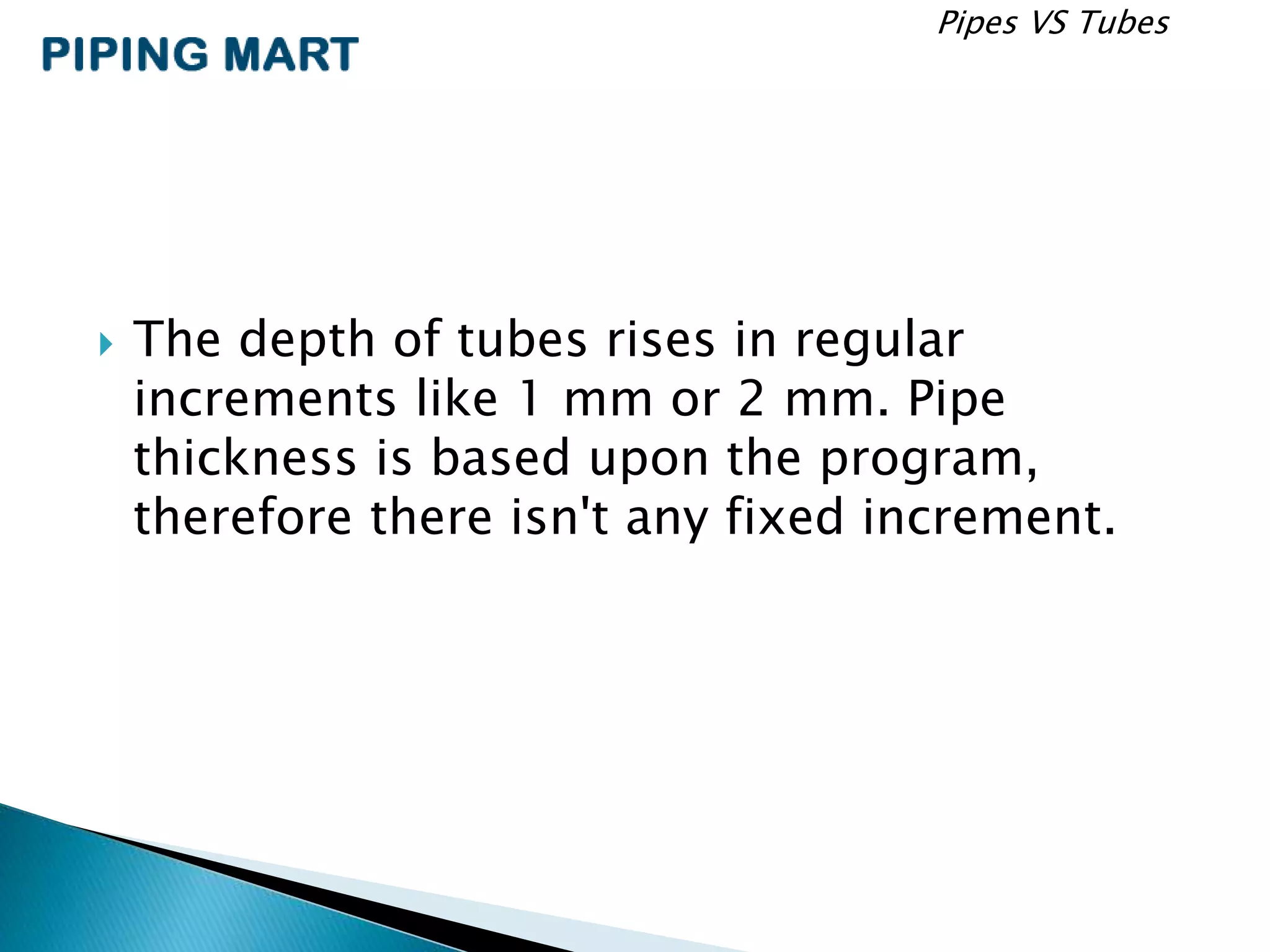 Pipes VS Tubes

PIPING MART

The depth of tubes rises in regular increments like 1 mm or 2 mm. Pipe thickness is based upon the program, therefore there isn't any fixed increment.